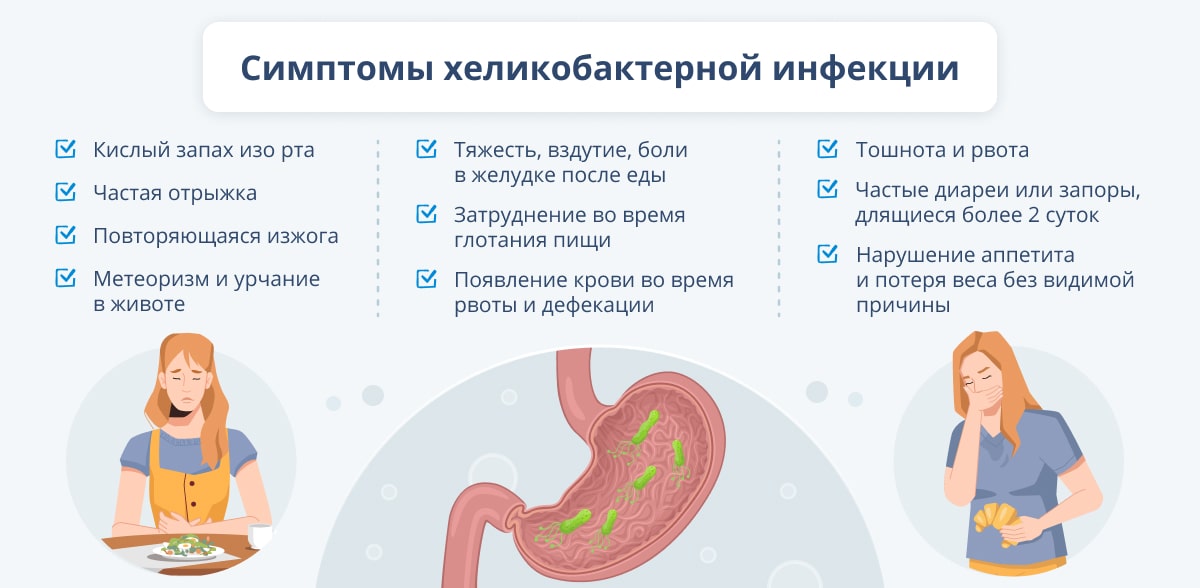 Симптомы хеликобактерной инфекции

Кислый запах изо рта

Частая отрыжка

Повторяющаяся изжога

Метеоризм и урчание в животе

Тяжесть, вздутие, боли в желудке после еды

Затруднение во время глотания пищи

Появление крови во время рвоты и дефекации

Тошнота и рвота

Частые диареи или запоры, длящиеся более 2 суток

Нарушение аппетита и потеря веса без видимой причины